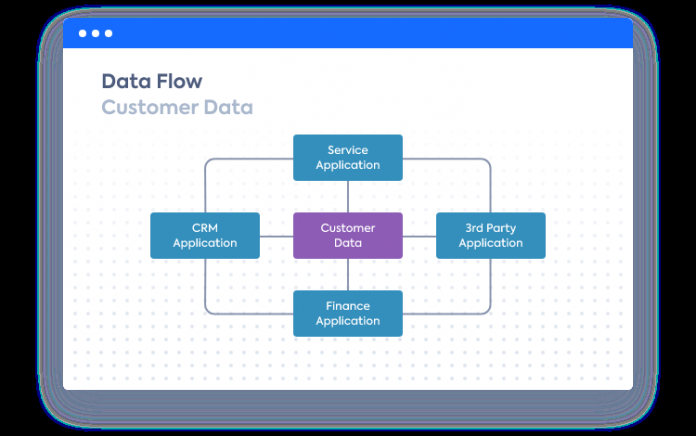 Data Flow
Customer Data

Service Application

CRM Application

Customer Data

3rd Party Application

Finance Application